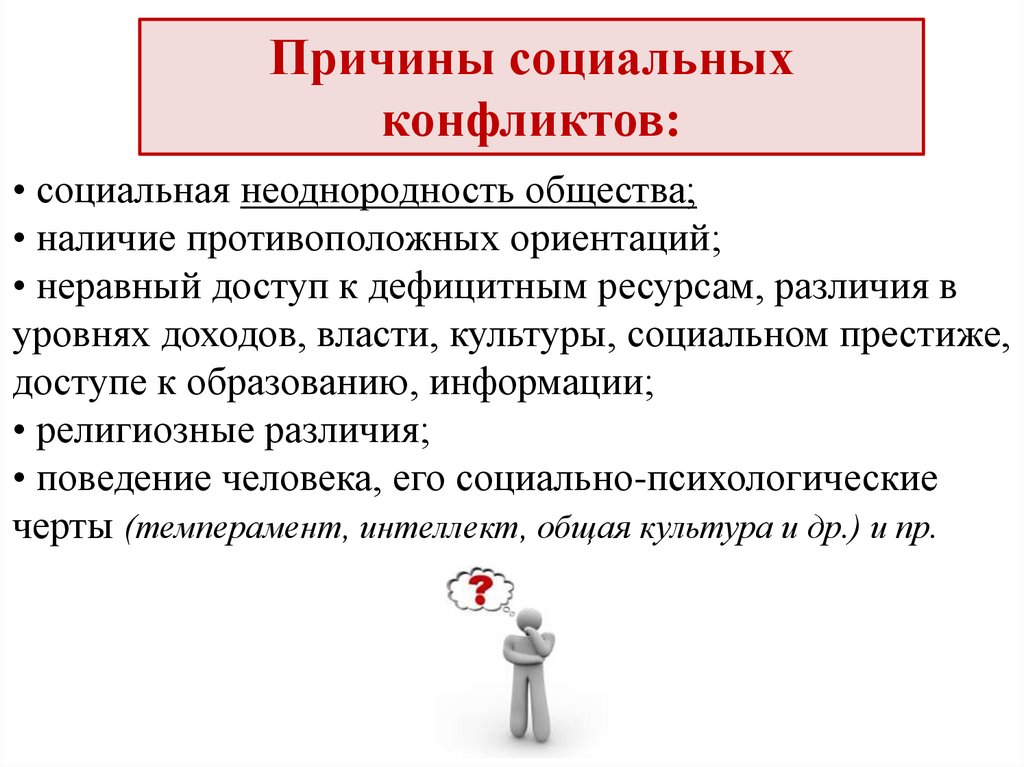 Причины социальных конфликтов:

• социальная неоднородность общества;
• наличие противоположных ориентаций;
• неравный доступ к дефицитным ресурсам, различия в уровнях доходов, власти, культуры, социальном престиже, доступе к образованию, информации;
• религиозные различия;
• поведение человека, его социально-психологические черты (темперамент, интеллект, общая культура и др.) и пр.

?